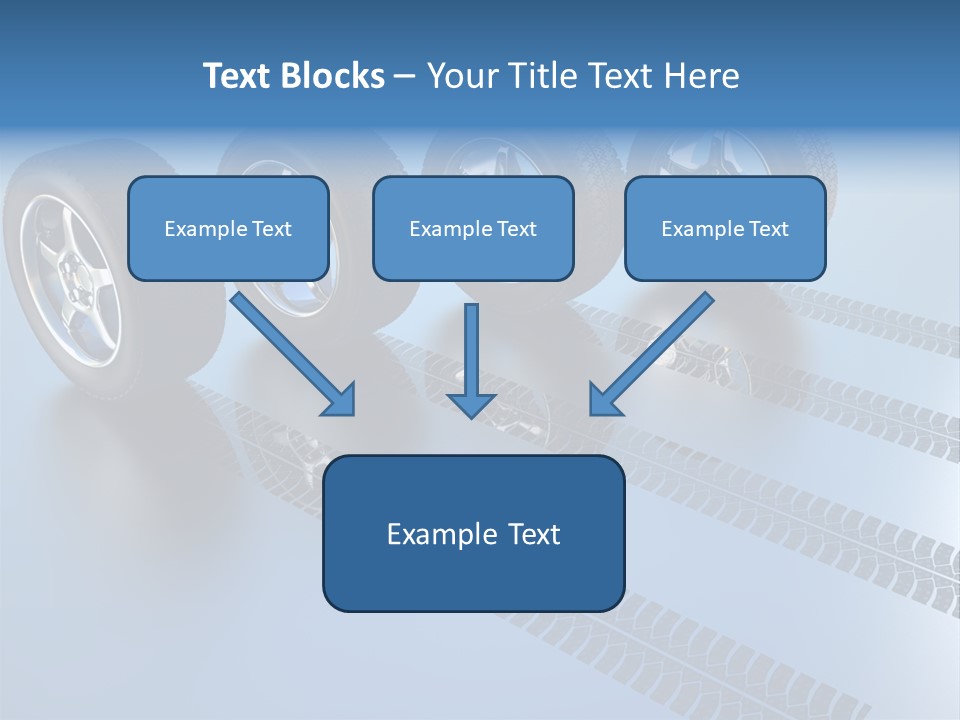 Text Blocks – Your Title Text Here

Example Text

Example Text

Example Text

Example Text